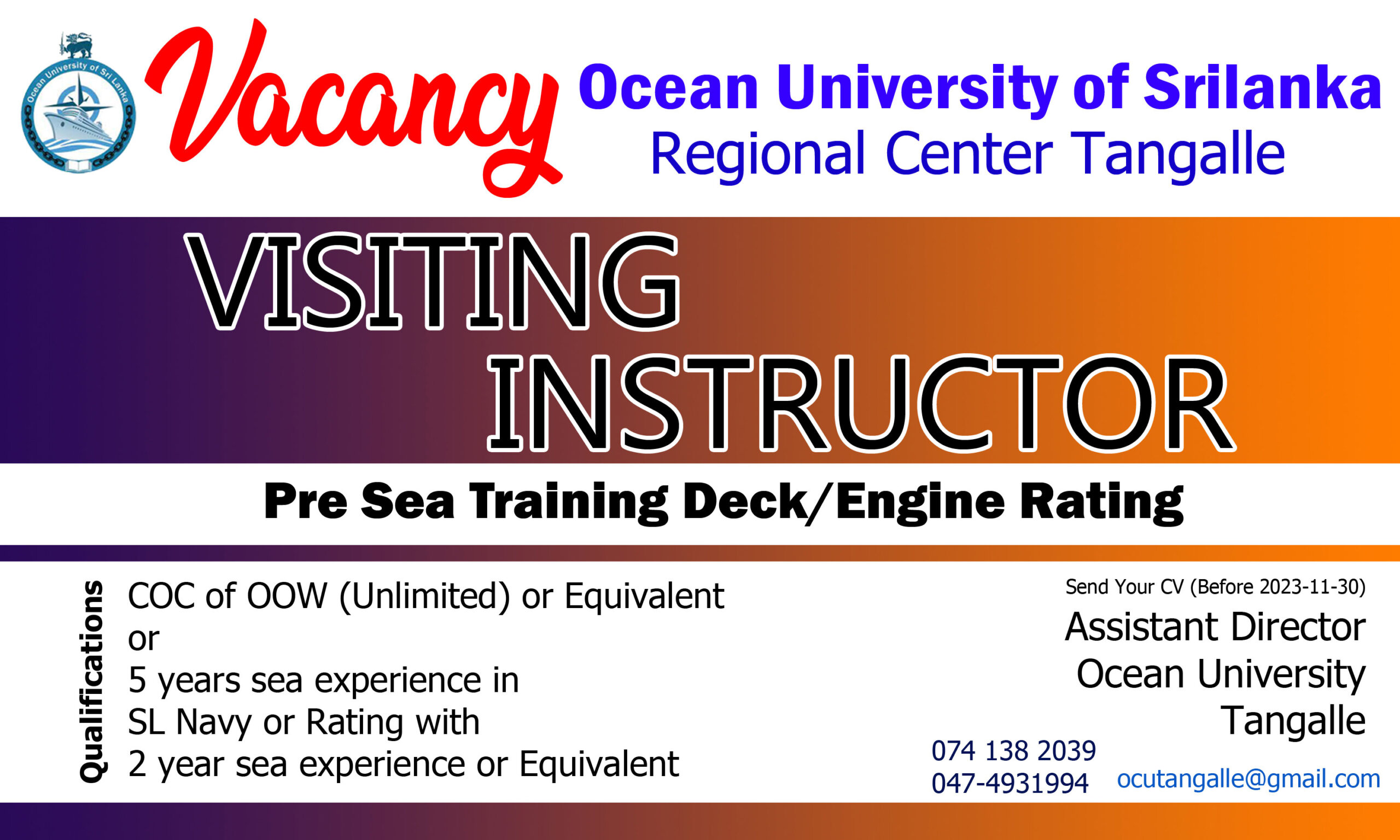 Ocean University of Sri Lanka

Vacancy

Ocean University of Srilanka
Regional Center Tangalle

VISITING INSTRUCTOR

Pre Sea Training Deck/Engine Rating

Qualifications

COC of OOW (Unlimited) or Equivalent
or
5 years sea experience in SL Navy or Rating with 2 year sea experience or Equivalent

Send Your CV (Before 2023-11-30)
Assistant Director
Ocean University
Tangalle

074 138 2039
047-4931994

ocutangalle@gmail.com